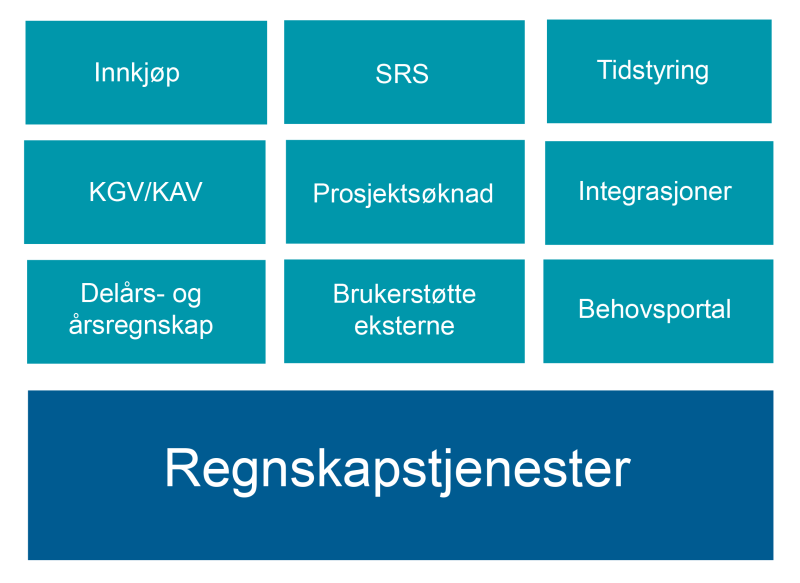 Innkjøp

SRS

Tidstyring

KGV/KAV

Prosjektsøknad

Integrasjoner

Delårs- og årsregnskap

Brukerstøtte eksterne

Behovsportal

Regnskapstjenester